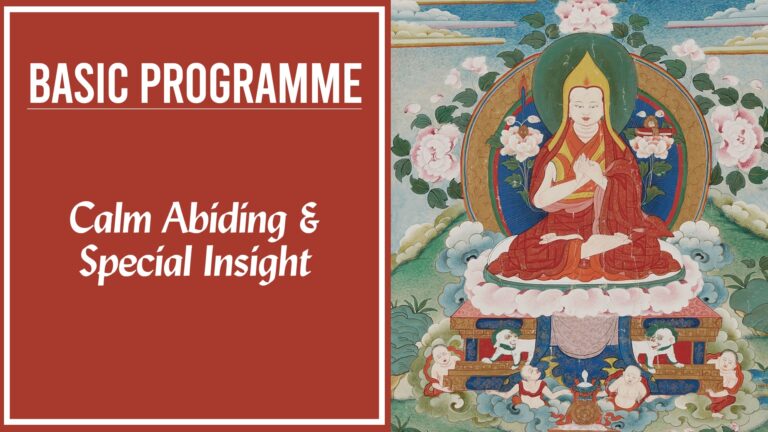 BASIC PROGRAMME

Calm Abiding & Special Insight